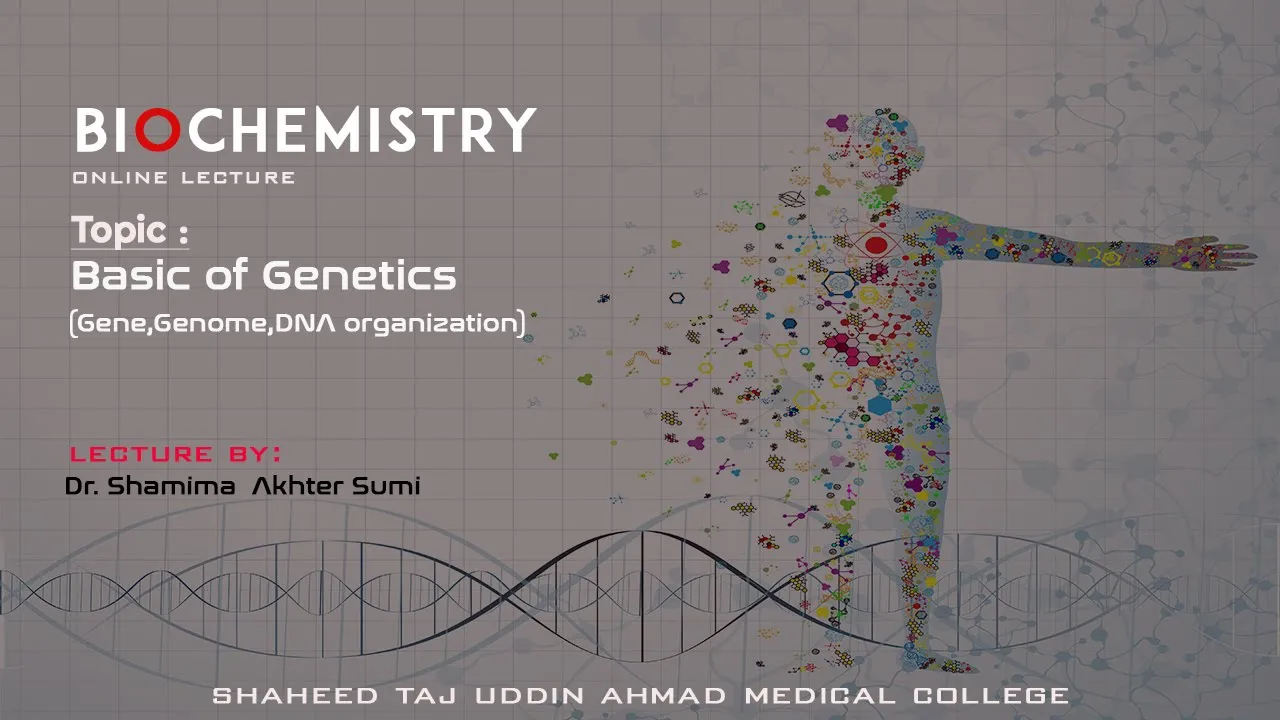 BIOCHEMISTRY
ONLINE LECTURE

Topic :
Basic of Genetics
(Gene,Genome,DNA organization)

LECTURE BY:
Dr. Shamima Akhter Sumi

SHAHEED TAJ UDDIN AHMAD MEDICAL COLLEGE